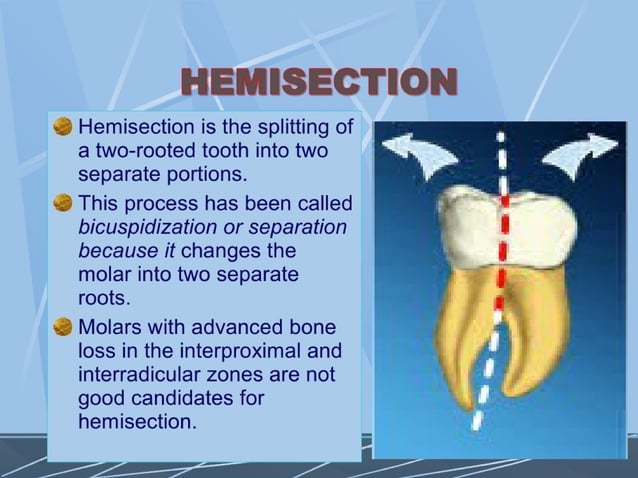 HEMISECTION

Hemisection is the splitting of a two-rooted tooth into two separate portions.

This process has been called bicuspidization or separation because it changes the molar into two separate roots.

Molars with advanced bone loss in the interproximal and interradicular zones are not good candidates for hemisection.